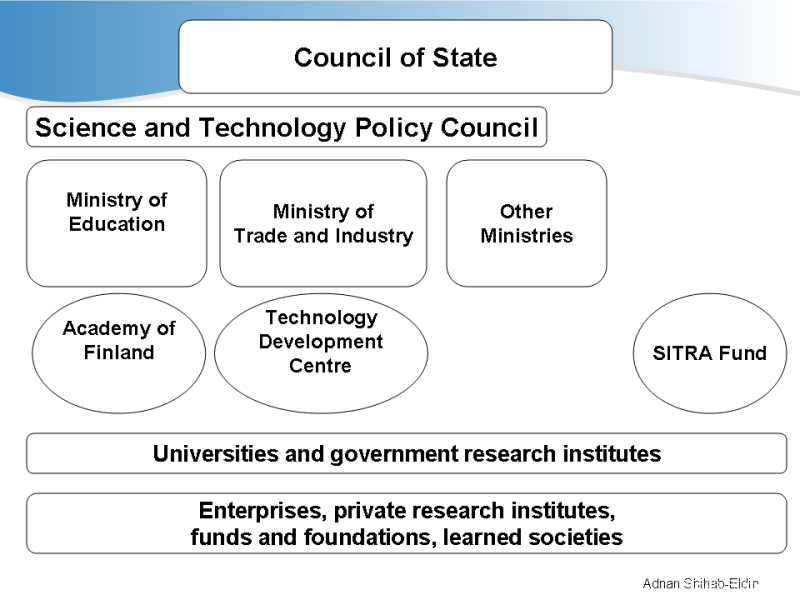 Council of State

Science and Technology Policy Council

Ministry of Education

Ministry of Trade and Industry

Other Ministries

Academy of Finland

Technology Development Centre

SITRA Fund

Universities and government research institutes

Enterprises, private research institutes, funds and foundations, learned societies

Adnan Shihab-Eldin